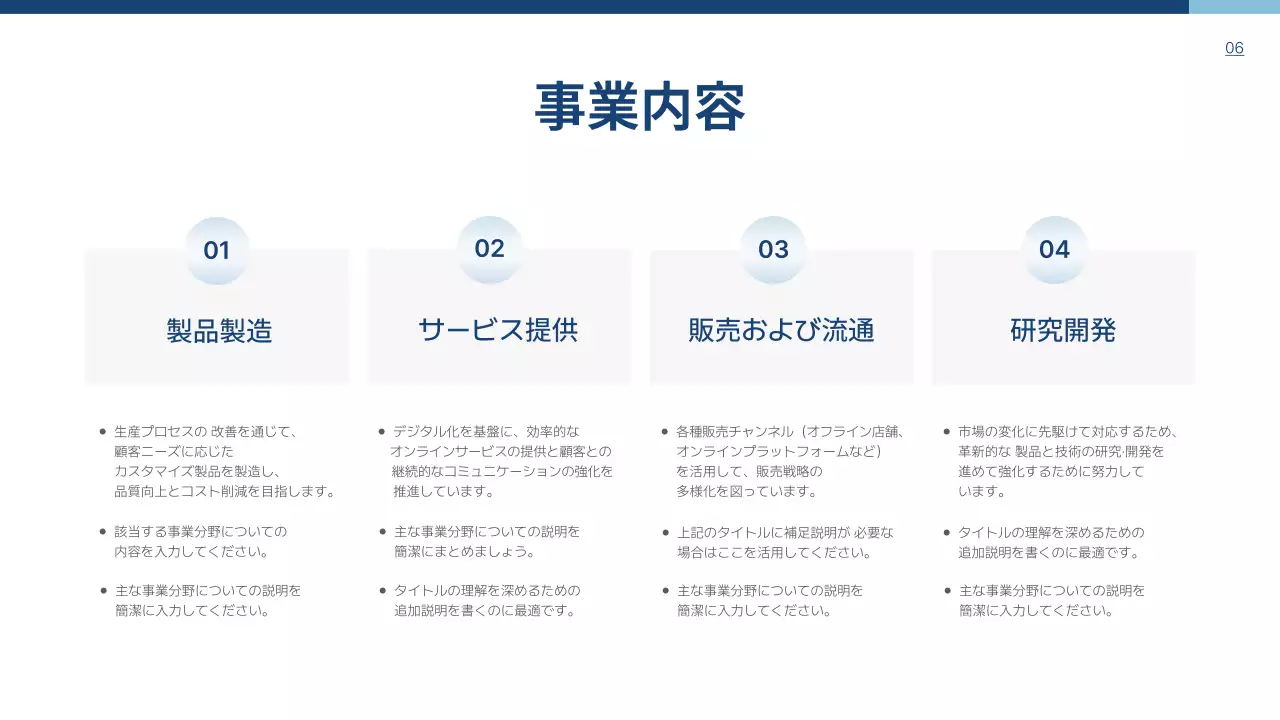 06

事業内容

01

製品製造

- 生産プロセスの 改善を通じて、顧客ニーズに応じたカスタマイズ製品を製造し、品質向上とコスト削減を目指します。

- 該当する事業分野についての内容を入力してください。

- 主な事業分野についての説明を簡潔に入力してください。

02

サービス提供

- デジタル化を基盤に、効率的なオンラインサービスの提供と顧客との継続的なコミュニケーションの強化を推進しています。

- 主な事業分野についての説明を簡潔にまとめましょう。

- タイトルの理解を深めるための追加説明を書くのに最適です。

03

販売および流通

- 各種販売チャンネル（オフライン店舗、オンラインプラットフォームなど）を活用して、販売戦略の多様化を図っています。

- 上記のタイトルに補足説明が 必要な場合はここを活用してください。

- 主な事業分野についての説明を簡潔に入力してください。

04

研究開発

- 市場の変化に先駆けて対応するため、革新的な 製品と技術の研究·開発を進めて強化するために努力しています。

- タイトルの理解を深めるための追加説明を書くのに最適です。

- 主な事業分野についての説明を簡潔に入力してください。